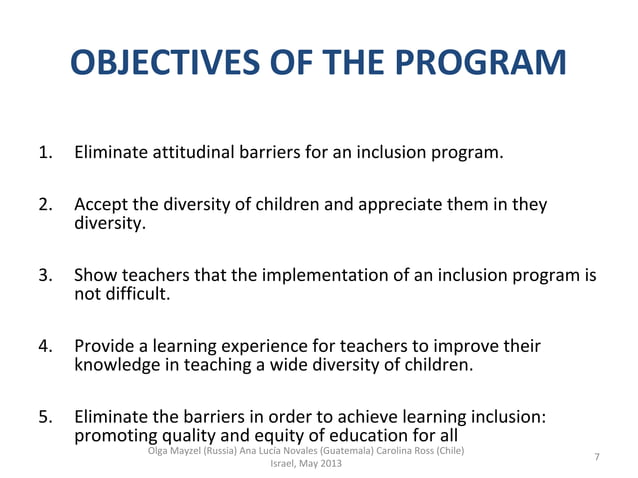 OBJECTIVES OF THE PROGRAM

1. Eliminate attitudinal barriers for an inclusion program.

2. Accept the diversity of children and appreciate them in they diversity.

3. Show teachers that the implementation of an inclusion program is not difficult.

4. Provide a learning experience for teachers to improve their knowledge in teaching a wide diversity of children.

5. Eliminate the barriers in order to achieve learning inclusion: promoting quality and equity of education for all

Olga Mayzel (Russia) Ana Lucía Novales (Guatemala) Carolina Ross (Chile)
Israel, May 2013

7